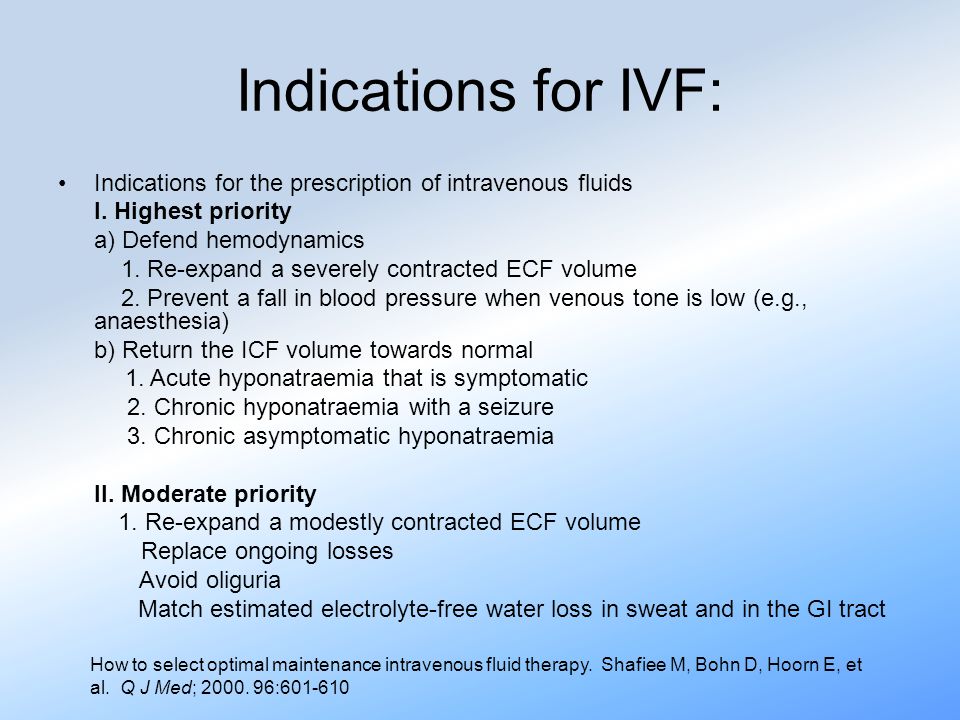 Indications for IVF:

• Indications for the prescription of intravenous fluids

I. Highest priority

a) Defend hemodynamics

1. Re-expand a severely contracted ECF volume

2. Prevent a fall in blood pressure when venous tone is low (e.g., anaesthesia)

b) Return the ICF volume towards normal

1. Acute hyponatraemia that is symptomatic

2. Chronic hyponatraemia with a seizure

3. Chronic asymptomatic hyponatraemia

II. Moderate priority

1. Re-expand a modestly contracted ECF volume

Replace ongoing losses

Avoid oliguria

Match estimated electrolyte-free water loss in sweat and in the GI tract

How to select optimal maintenance intravenous fluid therapy. Shafiee M, Bohn D, Hoorn E, et al. Q J Med; 2000. 96:601-610